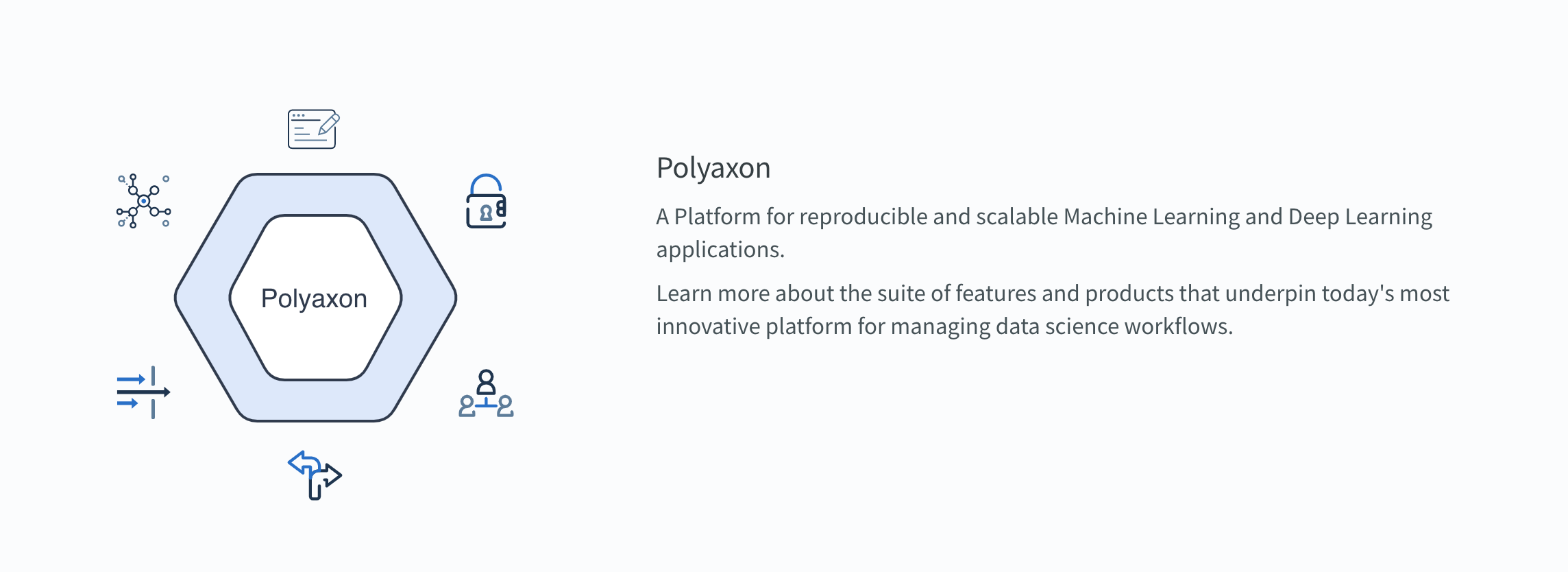 Polyaxon

Polyaxon

A Platform for reproducible and scalable Machine Learning and Deep Learning applications.

Learn more about the suite of features and products that underpin today's most innovative platform for managing data science workflows.